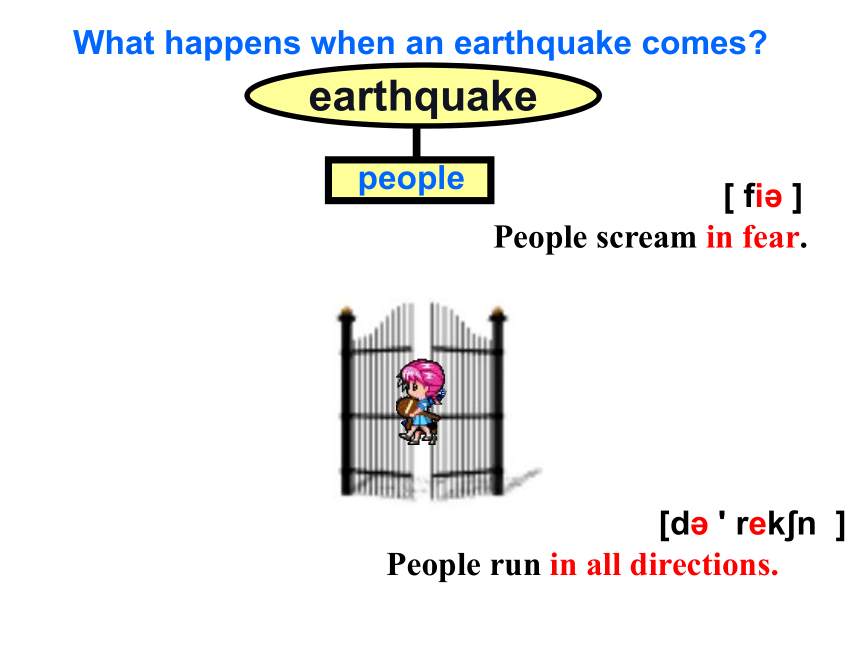 What happens when an earthquake comes?

earthquake

people

[ fiə ]

People scream in fear.

[də ' rekʃn ]

People run in all directions.